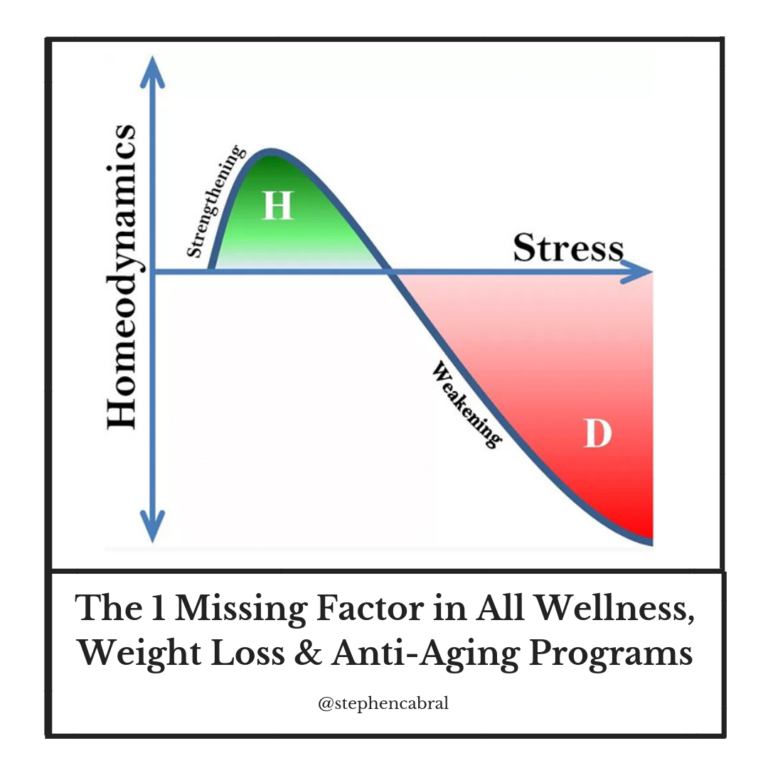 Homeodynamics

Strengthening

H

Stress

Weakening

D

The 1 Missing Factor in All Wellness, Weight Loss & Anti-Aging Programs

@stephencabral